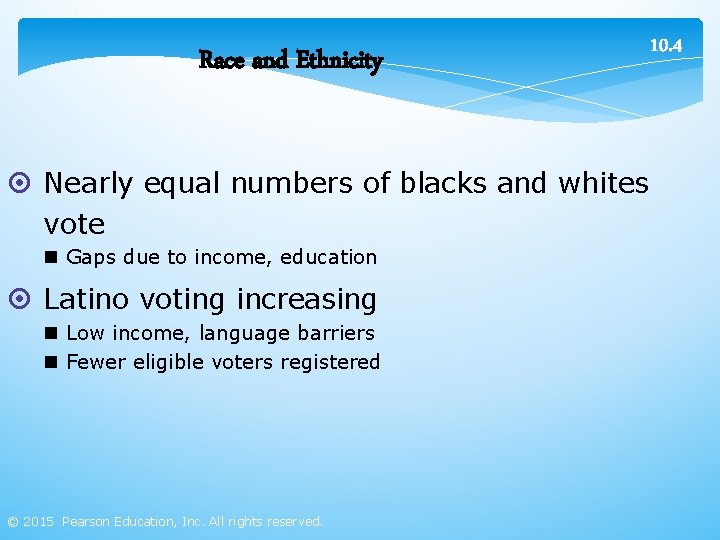 Race and Ethnicity

10.4

Nearly equal numbers of blacks and whites vote

Gaps due to income, education

Latino voting increasing

Low income, language barriers

Fewer eligible voters registered

© 2015 Pearson Education, Inc. All rights reserved.